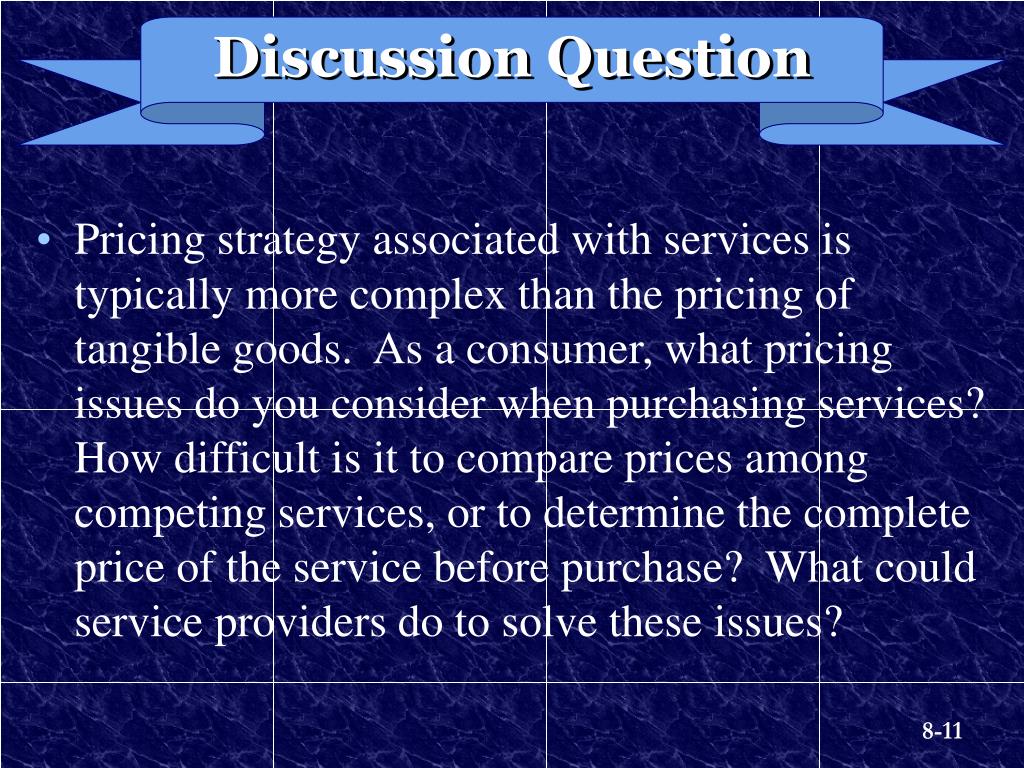 Discussion Question

• Pricing strategy associated with services is typically more complex than the pricing of tangible goods. As a consumer, what pricing issues do you consider when purchasing services? How difficult is it to compare prices among competing services, or to determine the complete price of the service before purchase? What could service providers do to solve these issues?

8-11